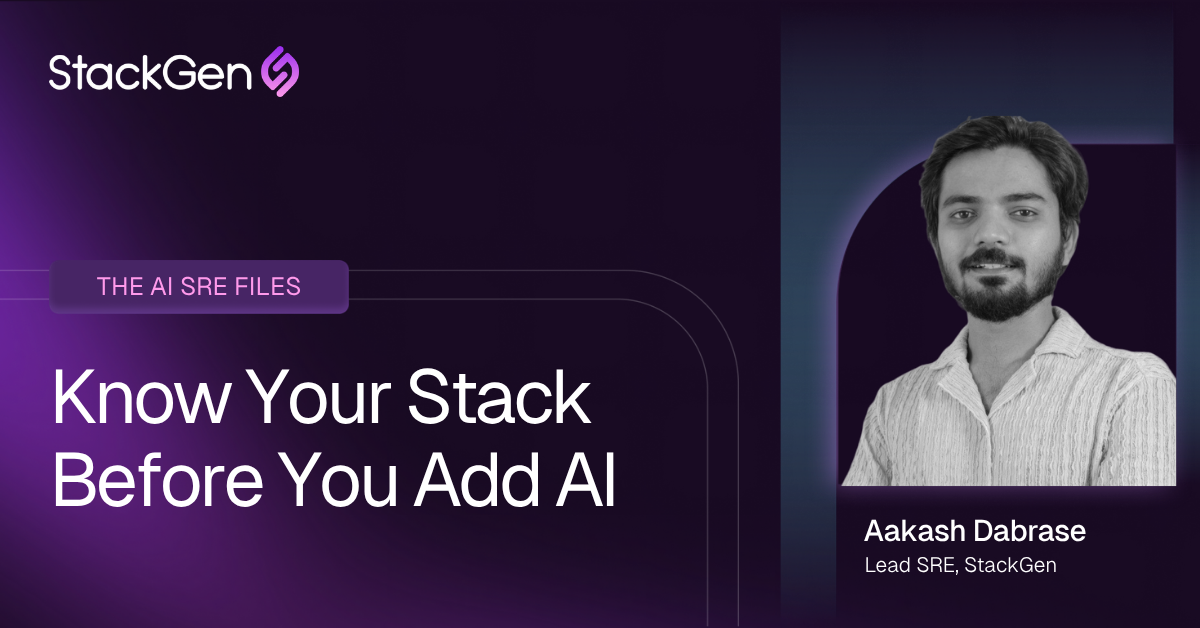 StackGen

THE AI SRE FILES

Know Your Stack Before You Add AI

Aakash Dabrase
Lead SRE, StackGen